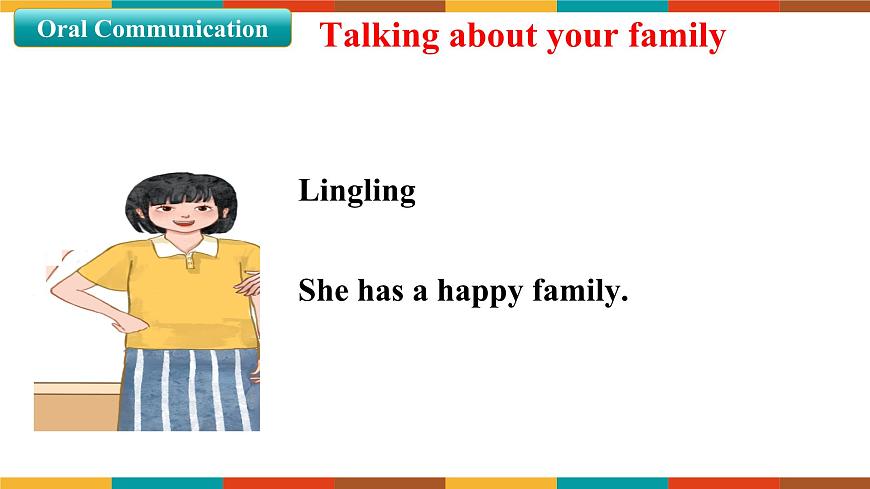 Oral Communication

Talking about your family

Lingling

She has a happy family.